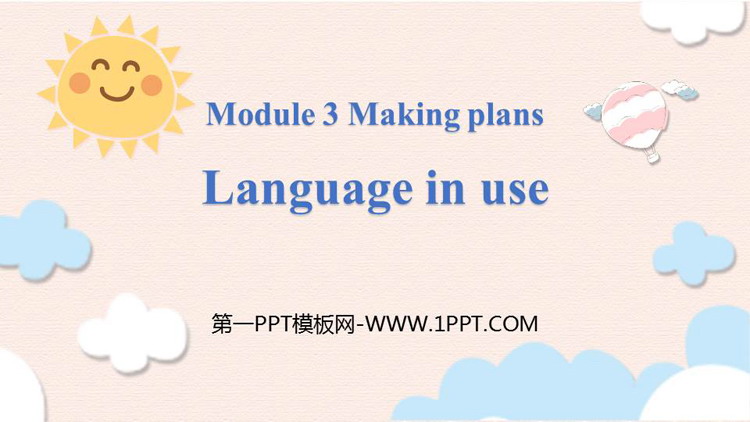 Module 3 Making plans

Language in use

第一PPT模板网-WWW.1PPT.COM